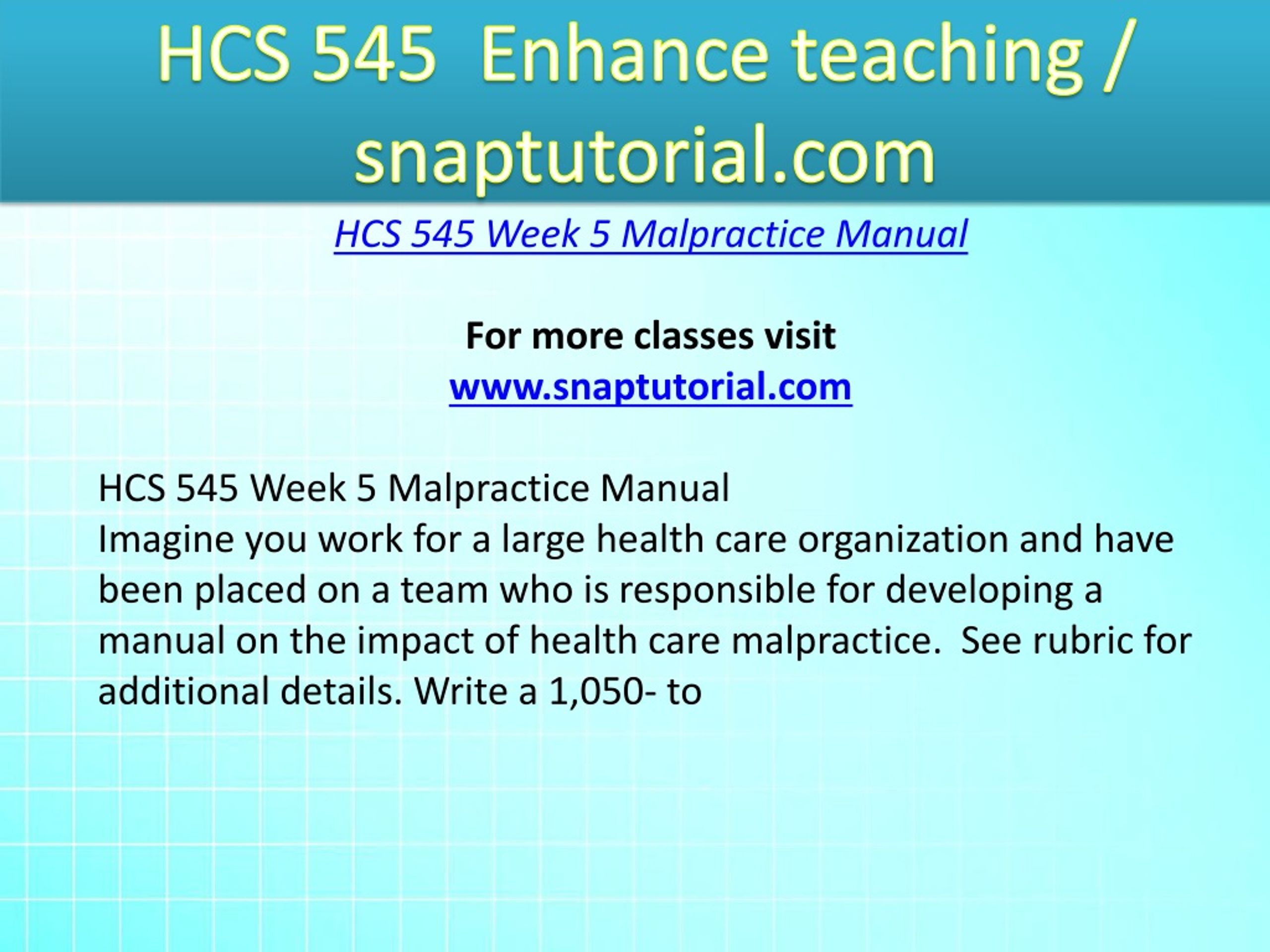 HCS 545 Enhance teaching / snaptutorial.com

HCS 545 Week 5 Malpractice Manual

For more classes visit
www.snaptutorial.com

HCS 545 Week 5 Malpractice Manual
Imagine you work for a large health care organization and have been placed on a team who is responsible for developing a manual on the impact of health care malpractice. See rubric for additional details. Write a 1,050- to